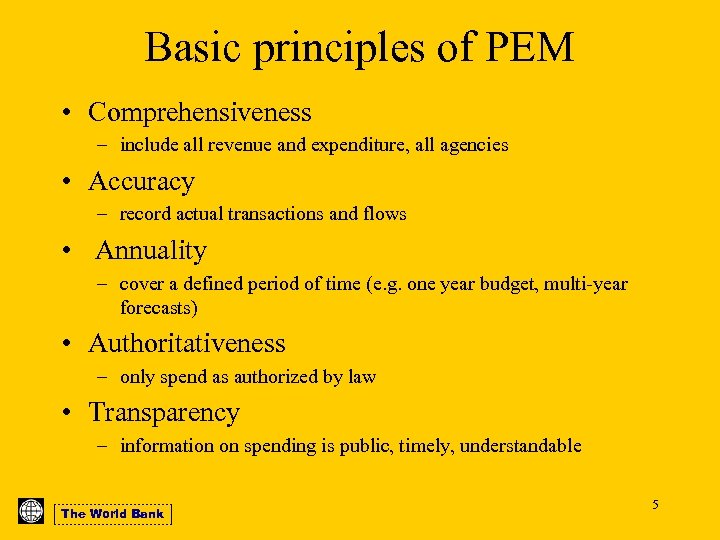 Basic principles of PEM

• Comprehensiveness
– include all revenue and expenditure, all agencies

• Accuracy
– record actual transactions and flows

• Annuality
– cover a defined period of time (e.g. one year budget, multi-year forecasts)

• Authoritativeness
– only spend as authorized by law

• Transparency
– information on spending is public, timely, understandable

The World Bank

5